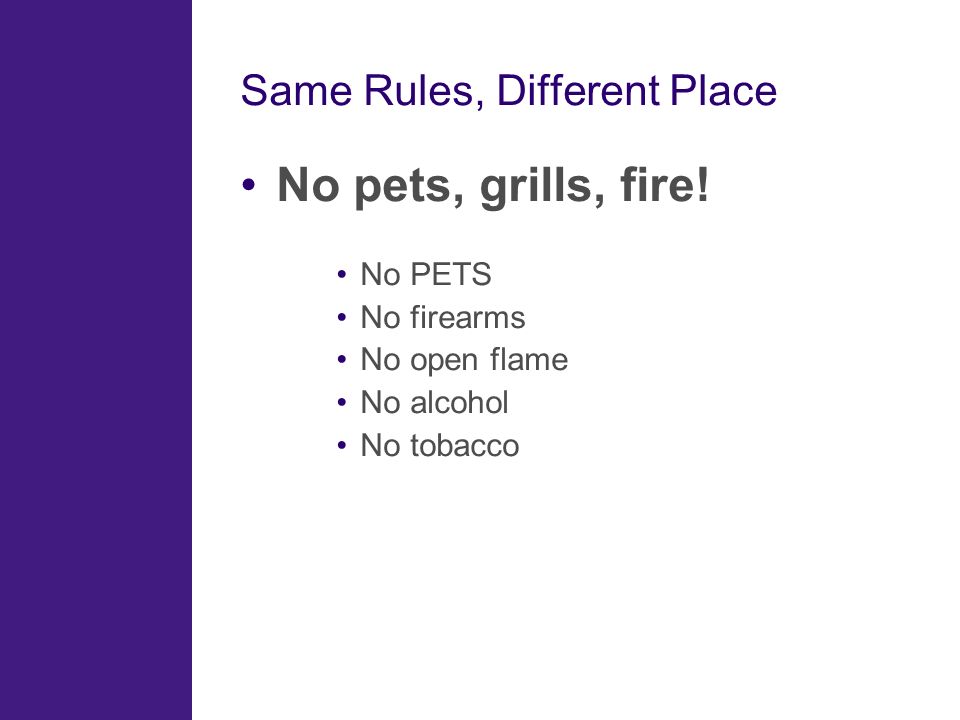 Same Rules, Different Place

• No pets, grills, fire!

• No PETS
• No firearms
• No open flame
• No alcohol
• No tobacco